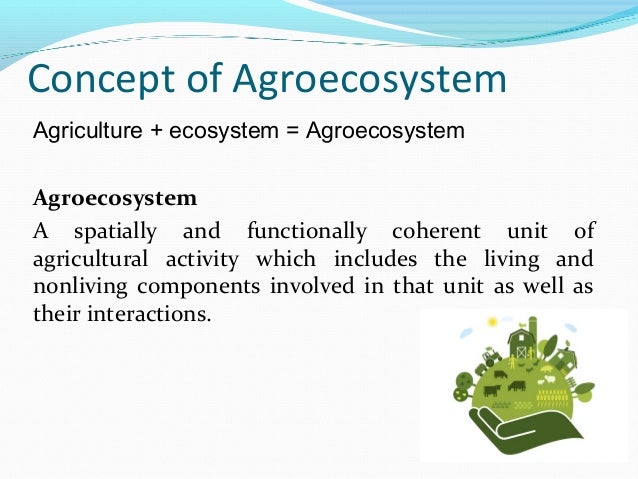 Concept of Agroecosystem

Agriculture + ecosystem = Agroecosystem

Agroecosystem

A spatially and functionally coherent unit of agricultural activity which includes the living and nonliving components involved in that unit as well as their interactions.